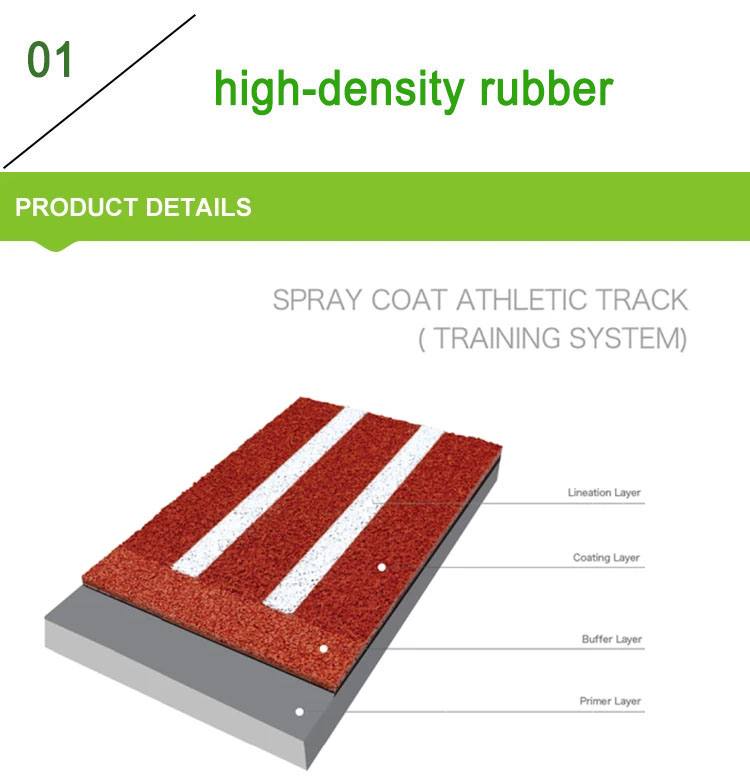 01

high-density rubber

PRODUCT DETAILS

SPRAY COAT ATHLETIC TRACK
( TRAINING SYSTEM)

Lineation Layer

Coating Layer

Buffer Layer

Primer Layer